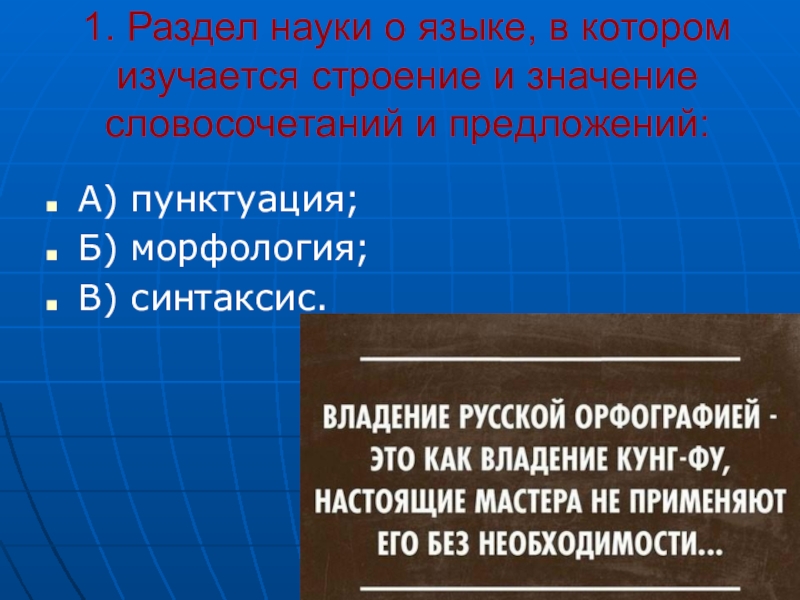 1. Раздел науки о языке, в котором изучается строение и значение словосочетаний и предложений:

А) пунктуация;
Б) морфология;
В) синтаксис.

ВЛАДЕНИЕ РУССКОЙ ОРФОГРАФИЕЙ - ЭТО КАК ВЛАДЕНИЕ КУНГ-ФУ, НАСТОЯЩИЕ МАСТЕРА НЕ ПРИМЕНЯЮТ ЕГО БЕЗ НЕОБХОДИМОСТИ...